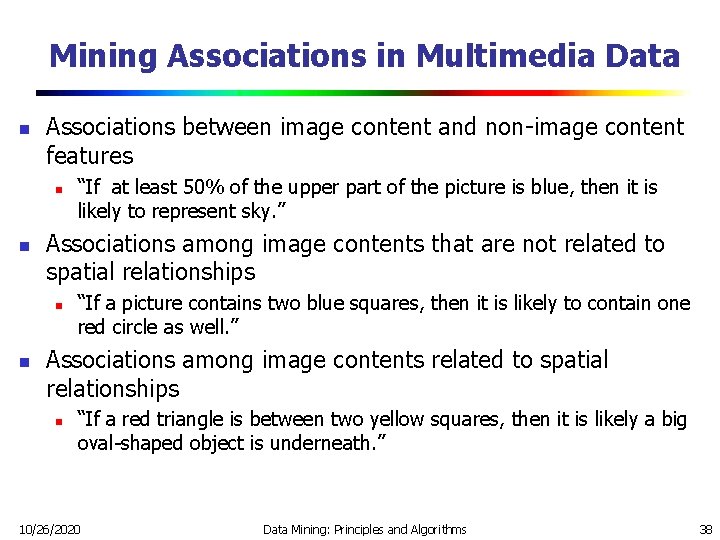 Mining Associations in Multimedia Data

- Associations between image content and non-image content features
  - "If at least 50% of the upper part of the picture is blue, then it is likely to represent sky."
- Associations among image contents that are not related to spatial relationships
  - "If a picture contains two blue squares, then it is likely to contain one red circle as well."
- Associations among image contents related to spatial relationships
  - "If a red triangle is between two yellow squares, then it is likely a big oval-shaped object is underneath."

10/26/2020 Data Mining: Principles and Algorithms 38